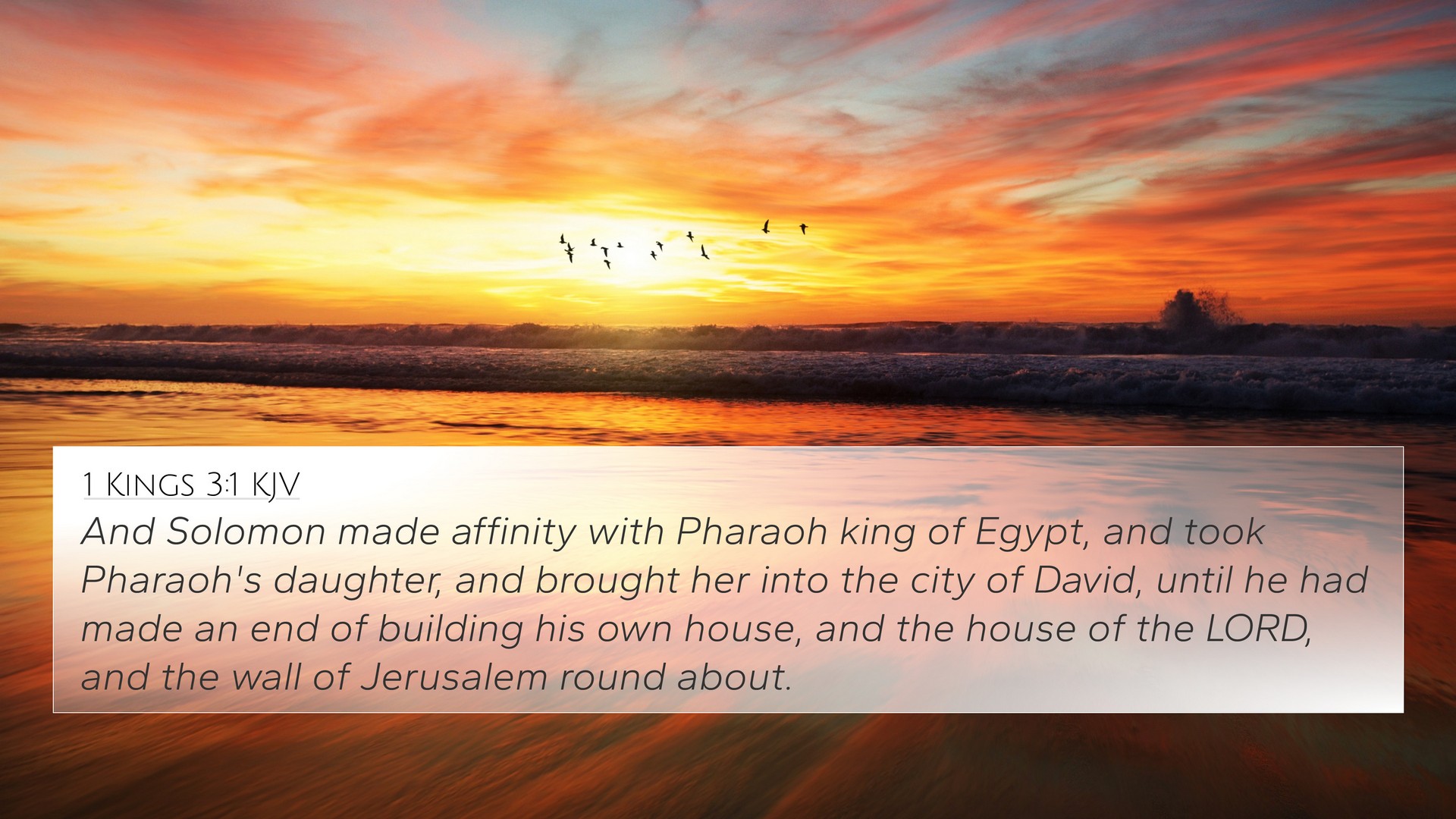 1 Kings 3:1 KJV

And Solomon made affinity with Pharaoh king of Egypt, and took Pharaoh's daughter, and brought her into the city of David, until he had made an end of building his own house, and the house of the LORD, and the wall of Jerusalem round about.